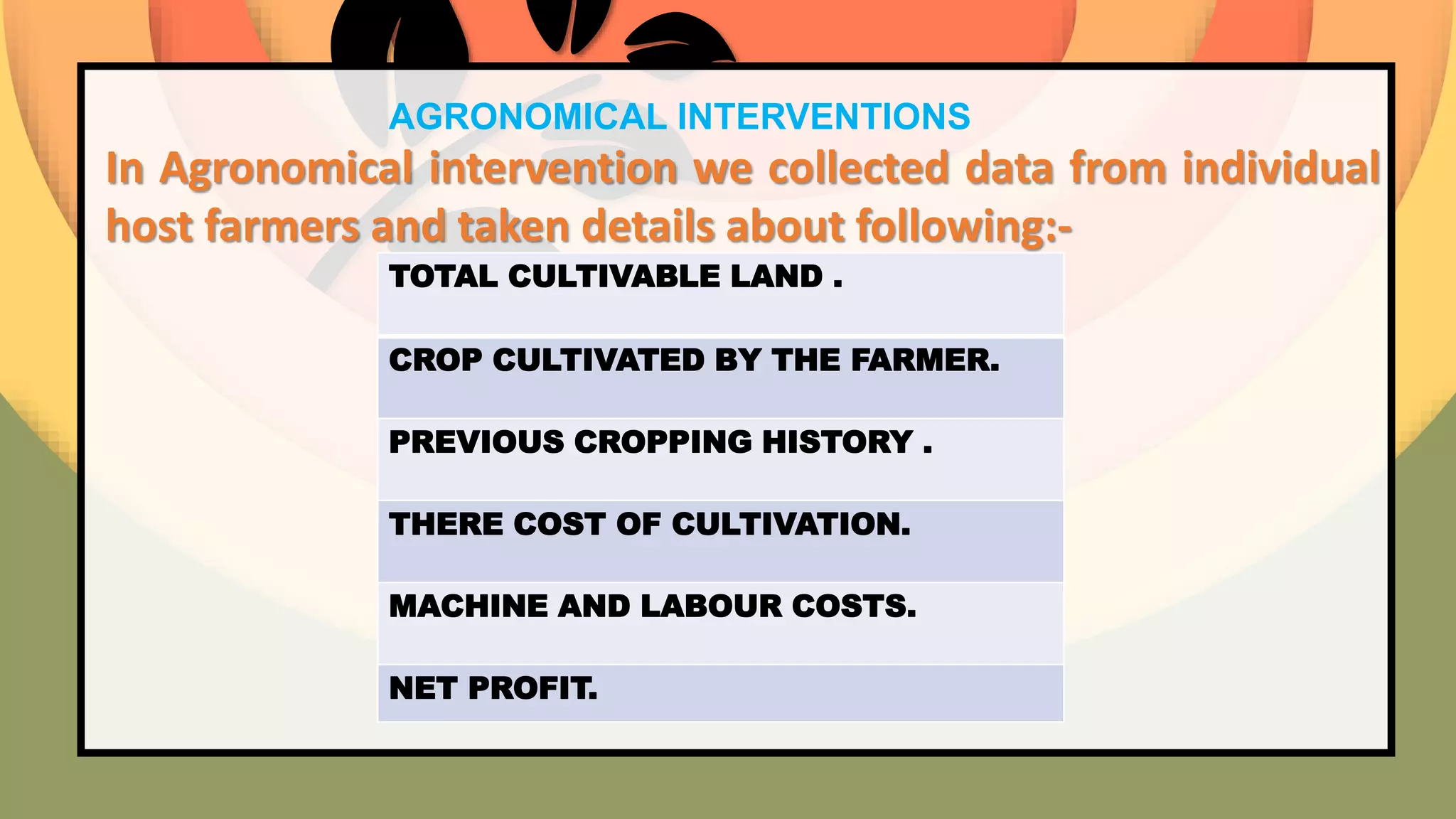 AGRONOMICAL INTERVENTIONS

In Agronomical intervention we collected data from individual host farmers and taken details about following:-

| TOTAL CULTIVABLE LAND . |
|---|
| CROP CULTIVATED BY THE FARMER. |
| PREVIOUS CROPPING HISTORY . |
| THERE COST OF CULTIVATION. |
| MACHINE AND LABOUR COSTS. |
| NET PROFIT. |